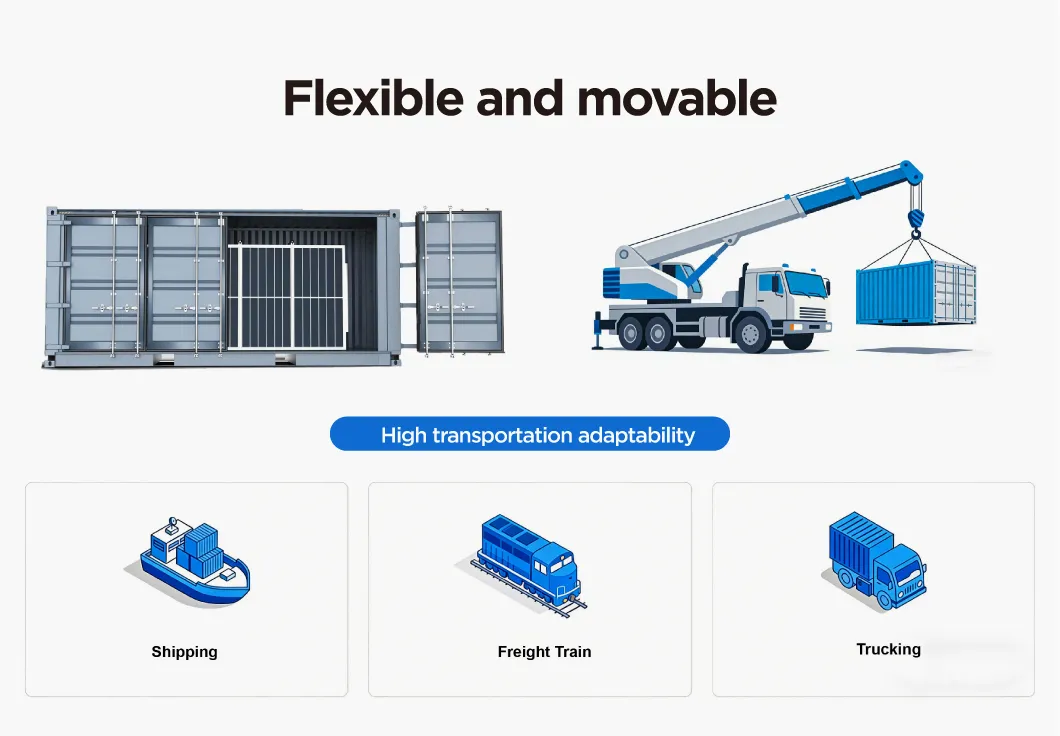 Flexible and movable

High transportation adaptability

Shipping

Freight Train

Trucking